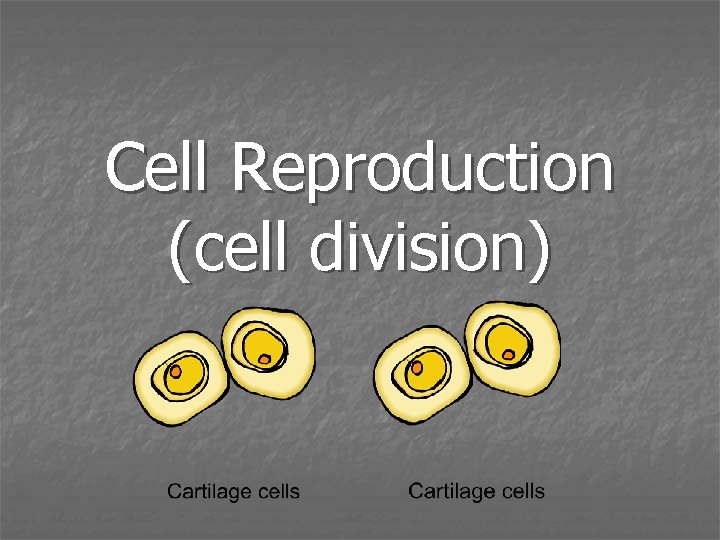 Cell Reproduction
(cell division)

Cartilage cells

Cartilage cells